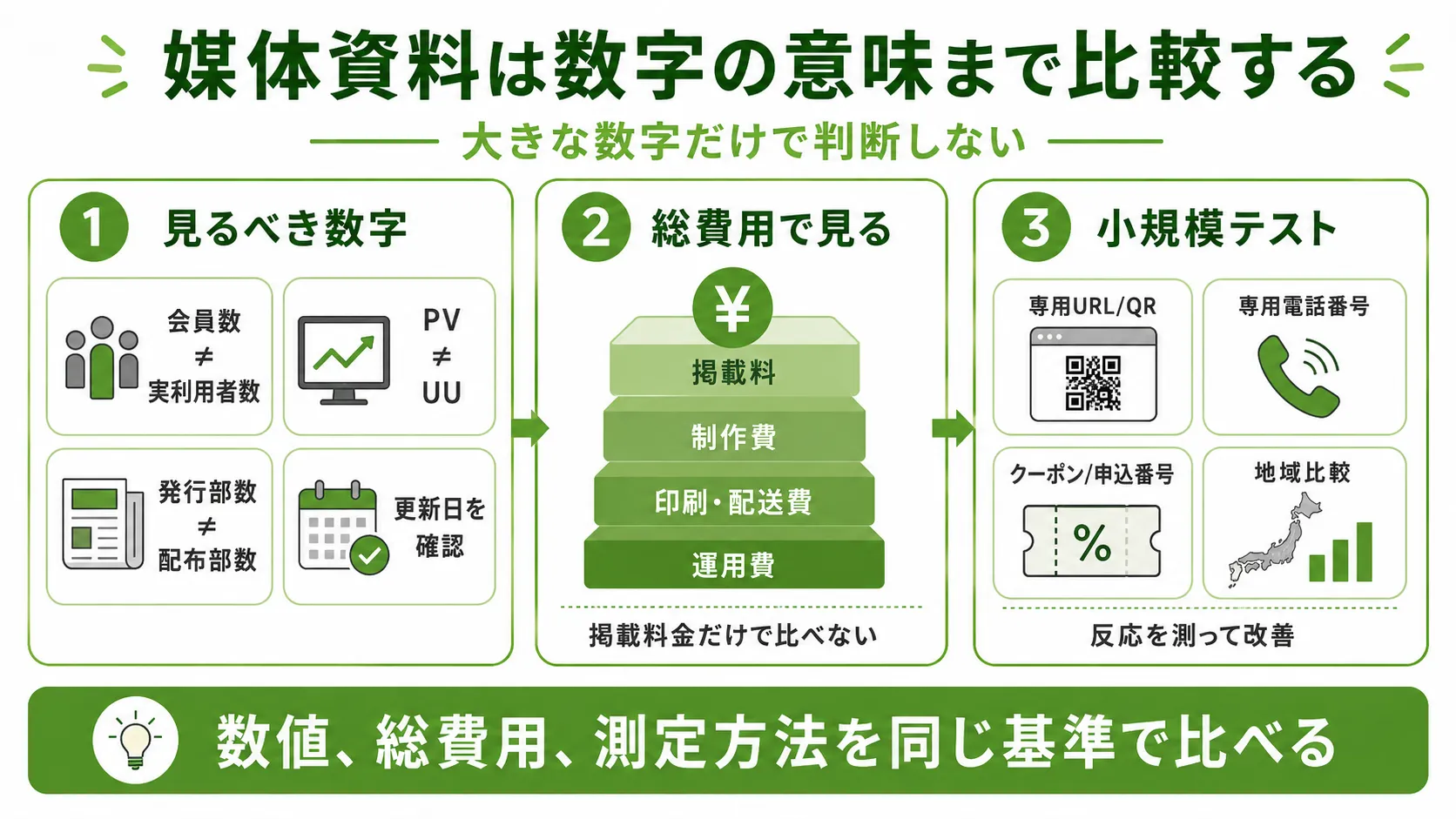 媒体資料は数字の意味まで比較する

大きな数字だけで判断しない

1 見るべき数字

会員数 ≠ 実利用者数

PV ≠ UU

発行部数 ≠ 配布部数

更新日を確認

2 総費用で見る

¥

掲載料

制作費

印刷・配送費

運用費

掲載料金だけで比べない

3 小規模テスト

専用URL/QR

専用電話番号

クーポン/申込番号

%

地域比較

反応を測って改善

数値、総費用、測定方法を同じ基準で比べる